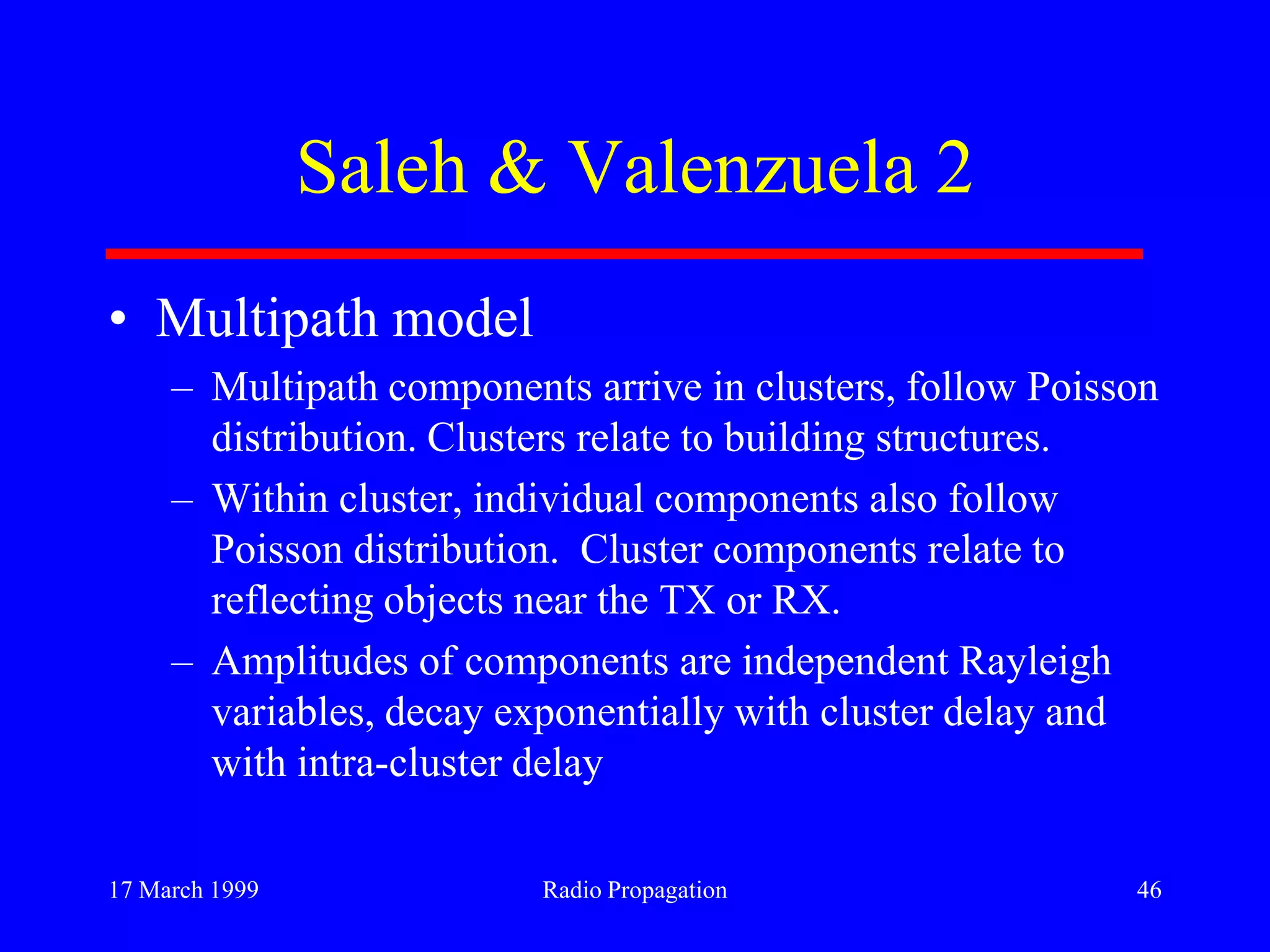 Saleh & Valenzuela 2

• Multipath model
– Multipath components arrive in clusters, follow Poisson distribution. Clusters relate to building structures.
– Within cluster, individual components also follow Poisson distribution. Cluster components relate to reflecting objects near the TX or RX.
– Amplitudes of components are independent Rayleigh variables, decay exponentially with cluster delay and with intra-cluster delay

17 March 1999
Radio Propagation
46